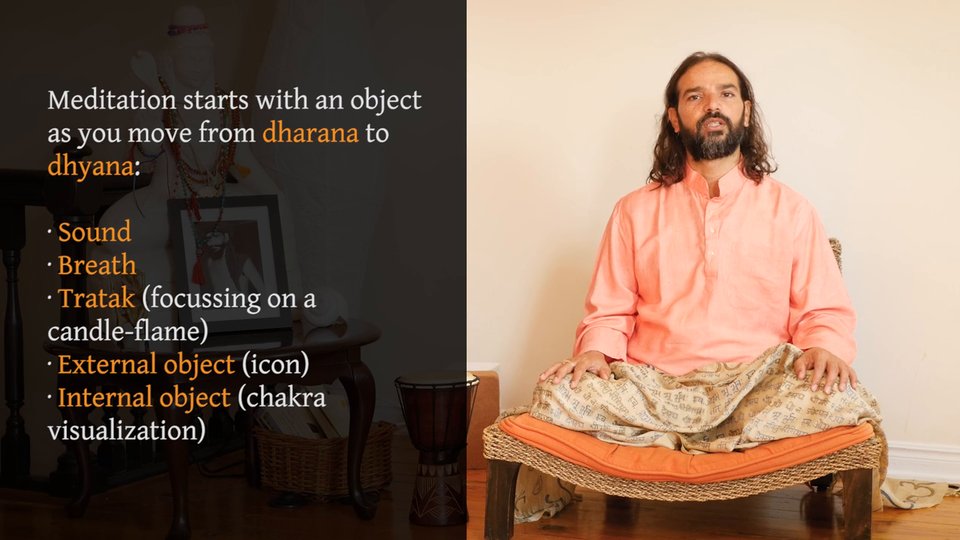 Meditation starts with an object as you move from dharana to dhyana:

· Sound
· Breath
· Tratak (focussing on a candle-flame)
· External object (icon)
· Internal object (chakra visualization)